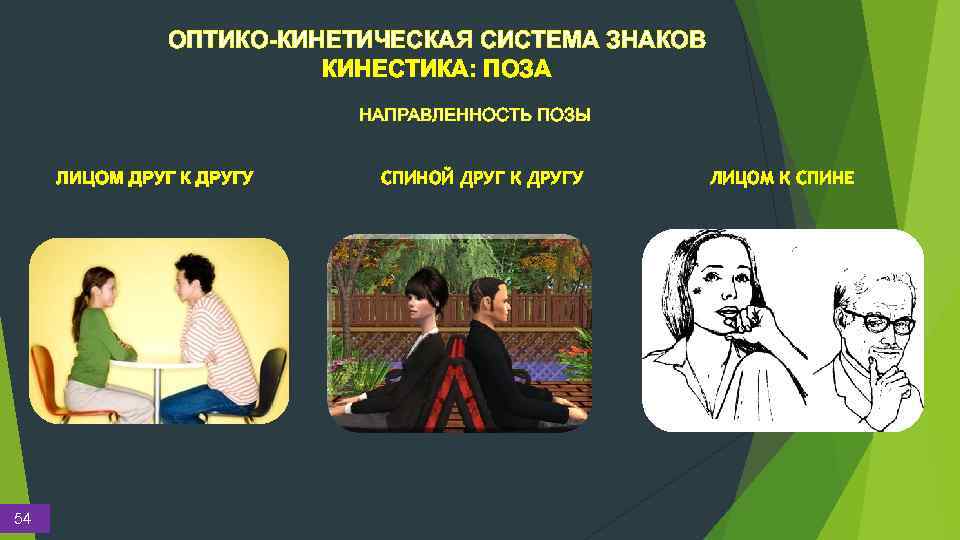 ОПТИКО-КИНЕТИЧЕСКАЯ СИСТЕМА ЗНАКОВ
КИНЕСТИКА: ПОЗА

НАПРАВЛЕННОСТЬ ПОЗЫ

ЛИЦОМ ДРУГ К ДРУГУ

СПИНОЙ ДРУГ К ДРУГУ

ЛИЦОМ К СПИНЕ

54